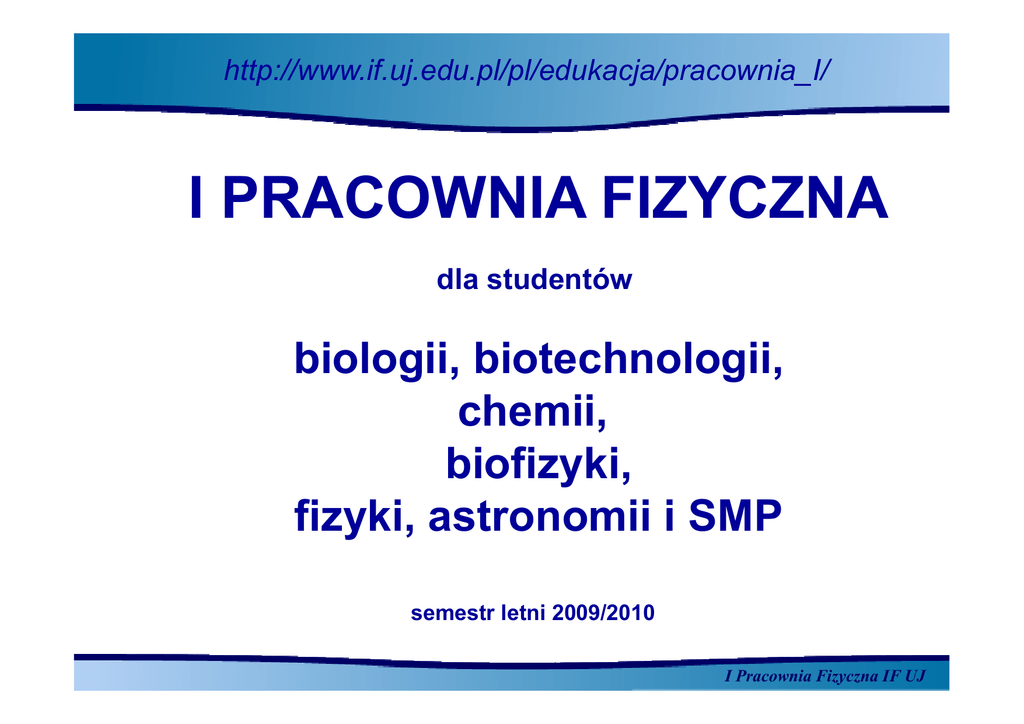 http://www.if.uj.edu.pl/pl/edukacja/pracownia_I/

I PRACOWNIA FIZYCZNA

dla studentów

biologii, biotechnologii,
chemii,
biofizyki,
fizyki, astronomii i SMP

semestr letni 2009/2010

I Pracownia Fizyczna IF UJ